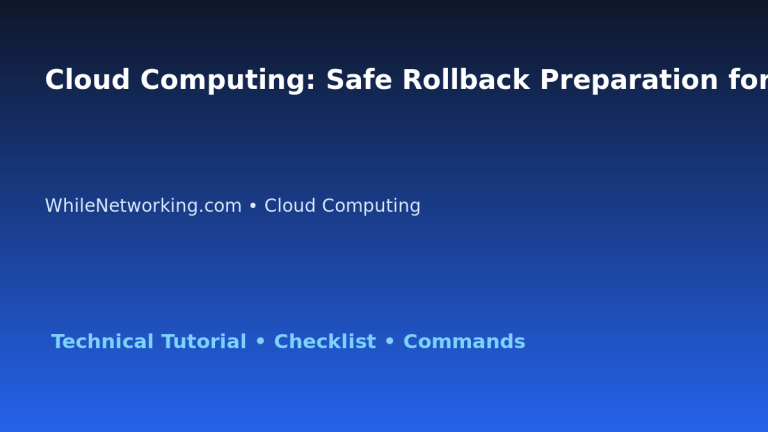 Cloud Computing: Safe Rollback Preparation for

WhileNetworking.com • Cloud Computing

Technical Tutorial • Checklist • Commands